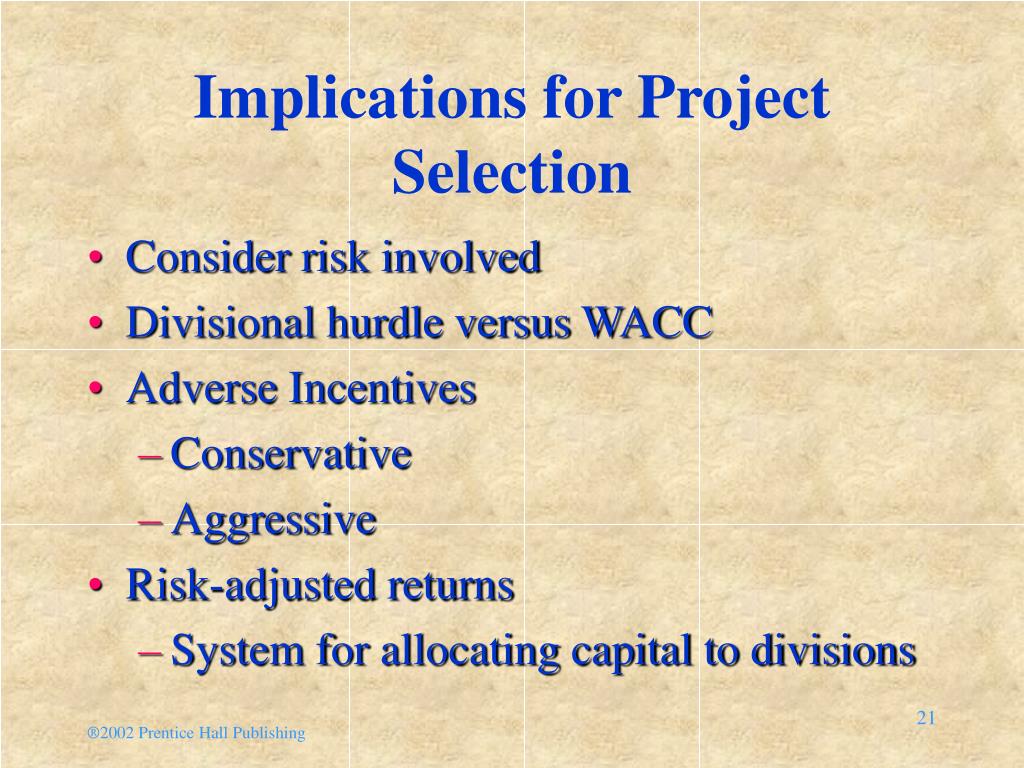 Implications for Project Selection

• Consider risk involved
• Divisional hurdle versus WACC
• Adverse Incentives
– Conservative
– Aggressive
• Risk-adjusted returns
– System for allocating capital to divisions

®2002 Prentice Hall Publishing

21